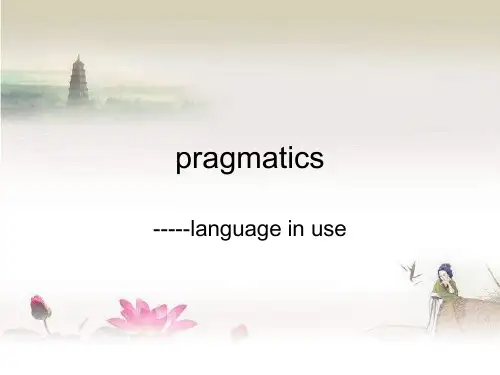 pragmatics

-----language in use